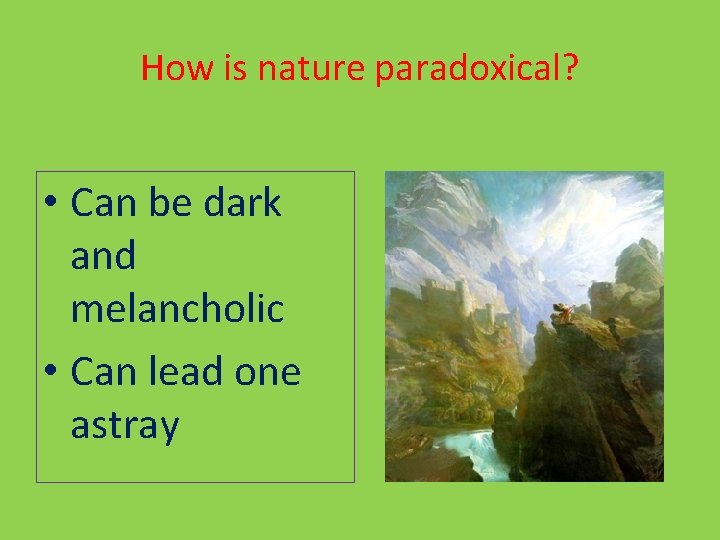 How is nature paradoxical?

• Can be dark and melancholic
• Can lead one astray